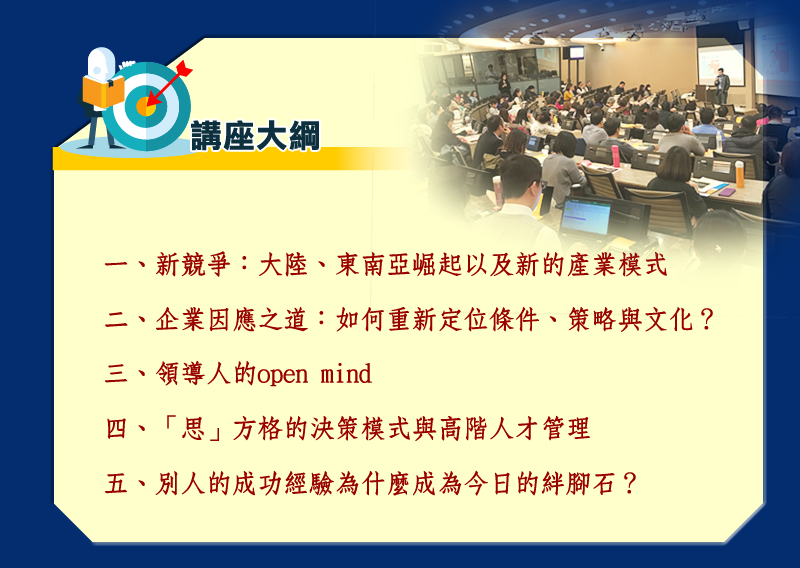 講座大綱

一、新競爭：大陸、東南亞崛起以及新的產業模式

二、企業因應之道：如何重新定位條件、策略與文化？

三、領導人的open mind

四、「思」方格的決策模式與高階人才管理

五、別人的成功經驗為什麼成為今日的絆腳石？